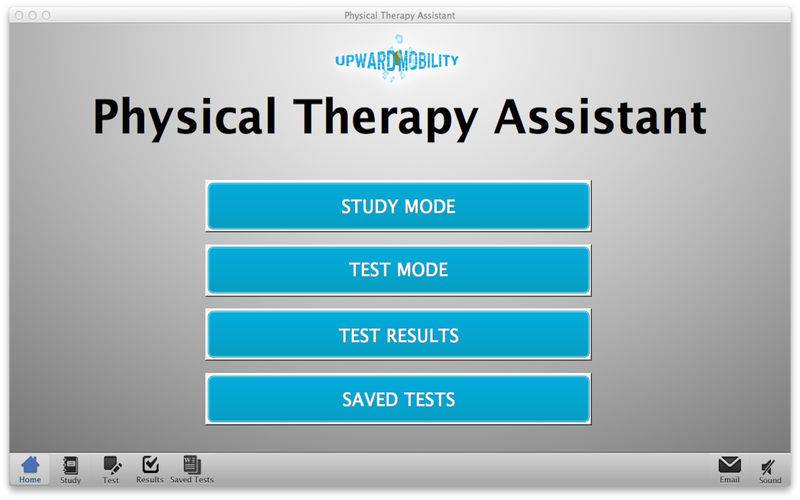 Physical Therapy Assistant

UPWARD MOBILITY

Physical Therapy Assistant

STUDY MODE

TEST MODE

TEST RESULTS

SAVED TESTS

Home Study Test Results Saved Tests Email Sound